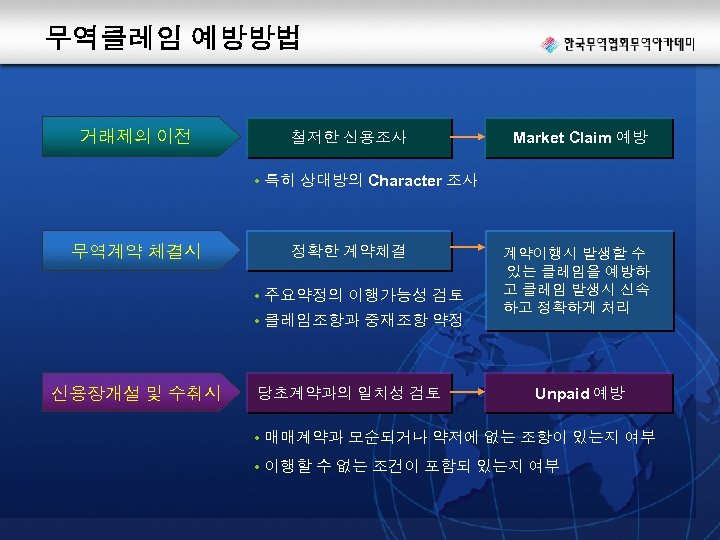 무역클레임 예방방법

한국무역협회무역아카데미

거래제의 이전

철저한 신용조사

Market Claim 예방

• 특히 상대방의 Character 조사

무역계약 체결시

정확한 계약체결

계약이행시 발생할 수 있는 클레임을 예방하고 클레임 발생시 신속하고 정확하게 처리

• 주요약정의 이행가능성 검토
• 클레임조항과 중재조항 약정

신용장개설 및 수취시

당초계약과의 일치성 검토

Unpaid 예방

• 매매계약과 모순되거나 약저에 없는 조항이 있는지 여부
• 이행할 수 없는 조건이 포함되 있는지 여부